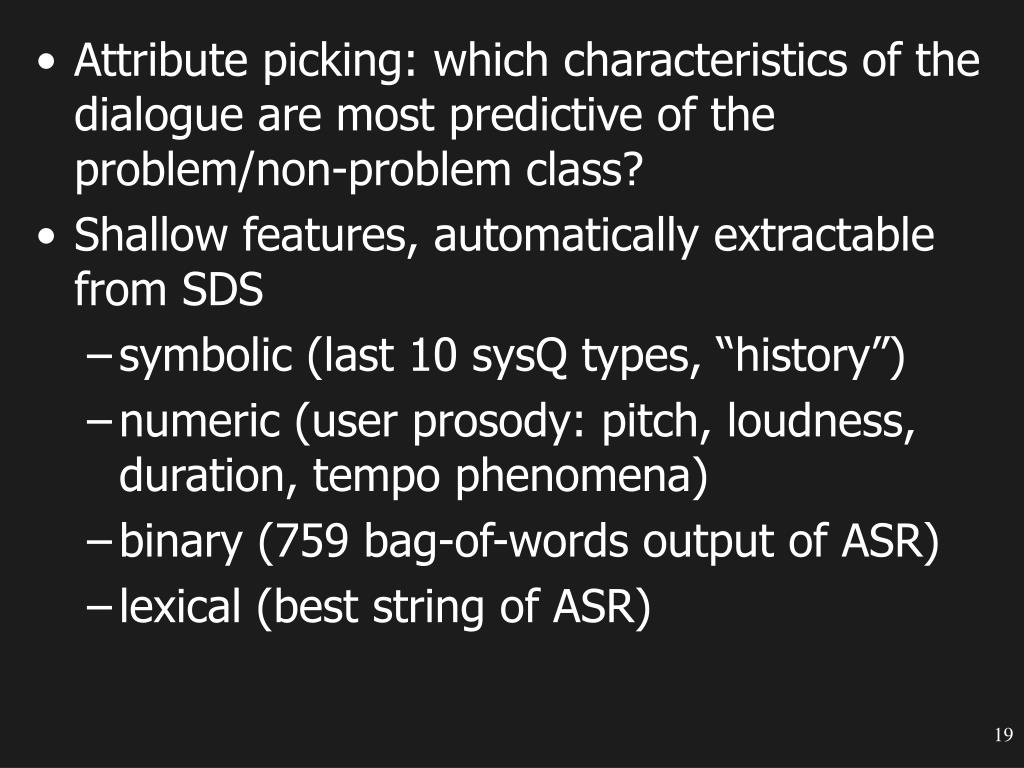 • Attribute picking: which characteristics of the dialogue are most predictive of the problem/non-problem class?
• Shallow features, automatically extractable from SDS
– symbolic (last 10 sysQ types, “history”)
– numeric (user prosody: pitch, loudness, duration, tempo phenomena)
– binary (759 bag-of-words output of ASR)
– lexical (best string of ASR)

19